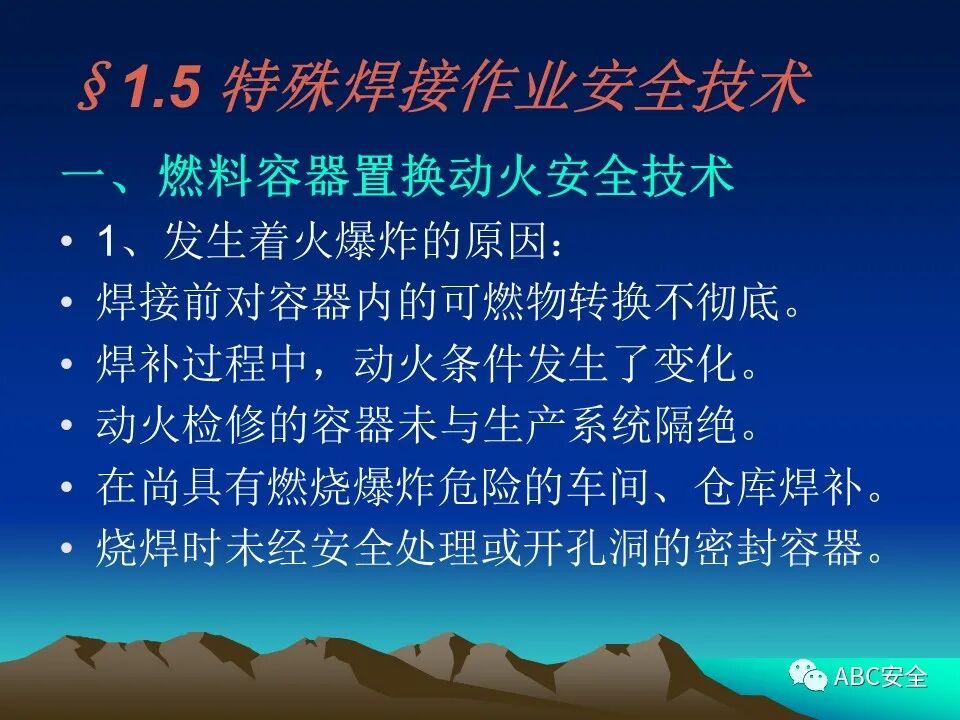 §1.5 特殊焊接作业安全技术

一、燃料容器置换动火安全技术

• 1、发生着火爆炸的原因：
• 焊接前对容器内的可燃物转换不彻底。
• 焊补过程中，动火条件发生了变化。
• 动火检修的容器未与生产系统隔绝。
• 在尚具有燃烧爆炸危险的车间、仓库焊补。
• 烧焊时未经安全处理或开孔洞的密封容器。

ABC安全